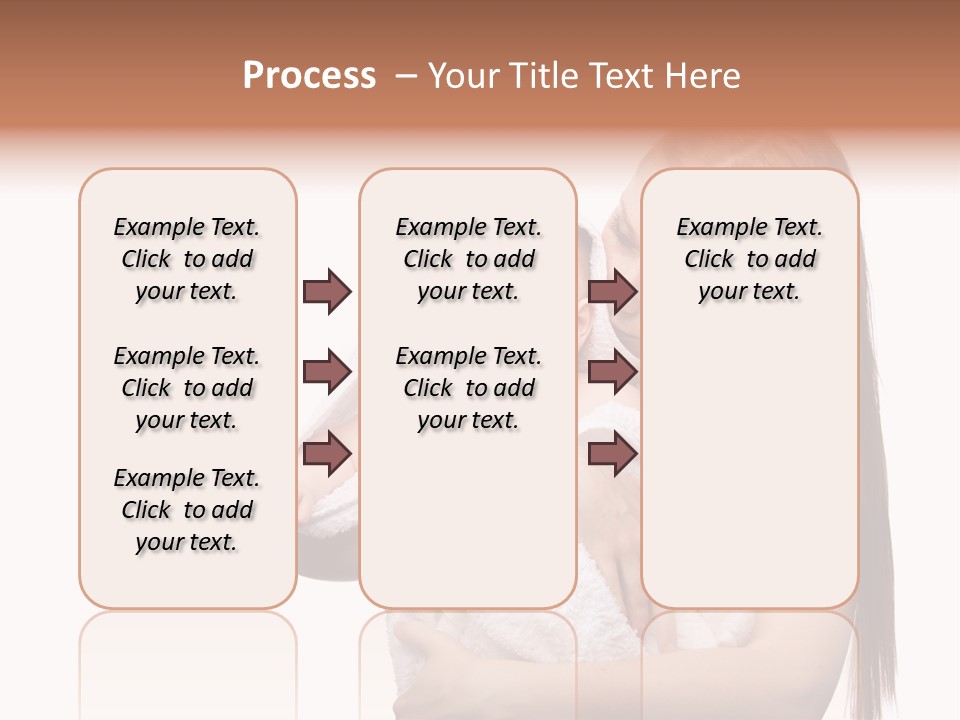 Process – Your Title Text Here

Example Text. Click to add your text.

Example Text. Click to add your text.

Example Text. Click to add your text.

Example Text. Click to add your text.

Example Text. Click to add your text.

Example Text. Click to add your text.